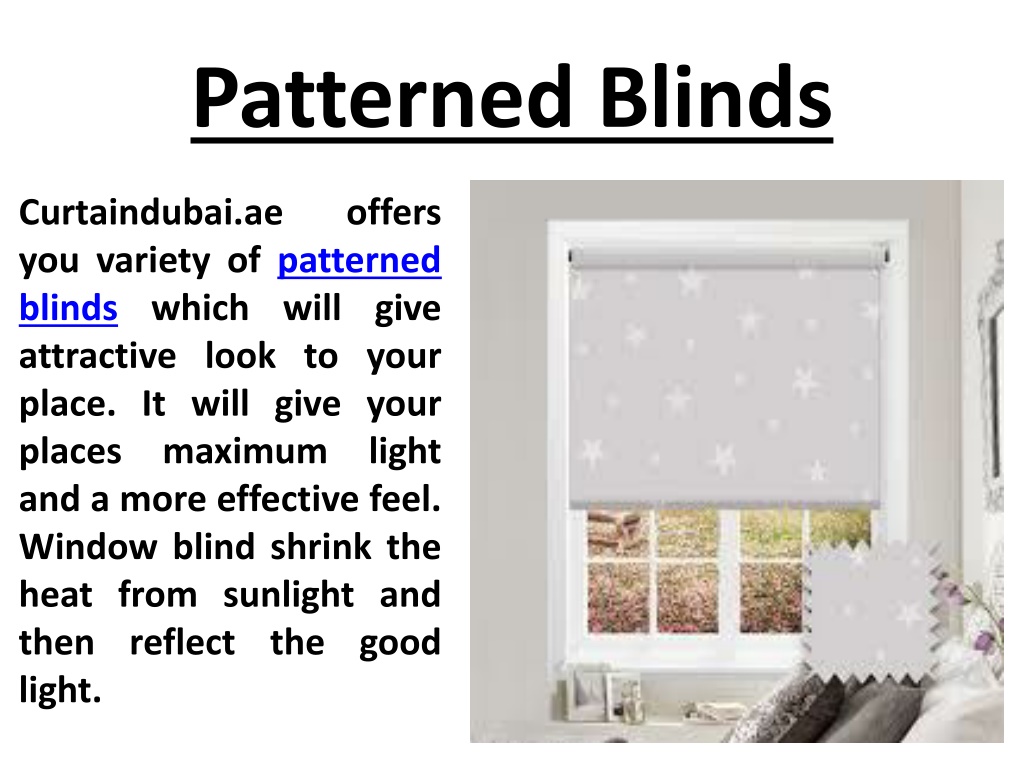 Patterned Blinds

Curtaindubai.ae offers you variety of patterned blinds which will give attractive look to your place. It will give your places maximum light and a more effective feel. Window blind shrink the heat from sunlight and then reflect the good light.